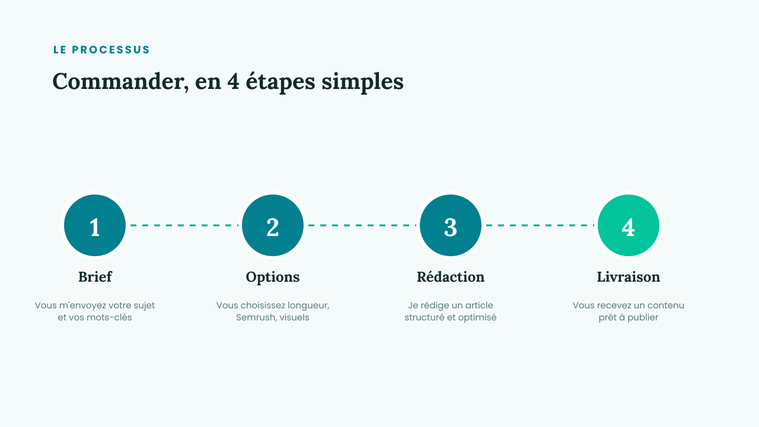 LE PROCESSUS

Commander, en 4 étapes simples

1

Brief

Vous m'envoyez votre sujet et vos mots-clés

2

Options

Vous choisissez longueur, Semrush, visuels

3

Rédaction

Je rédige un article structuré et optimisé

4

Livraison

Vous recevez un contenu prêt à publier